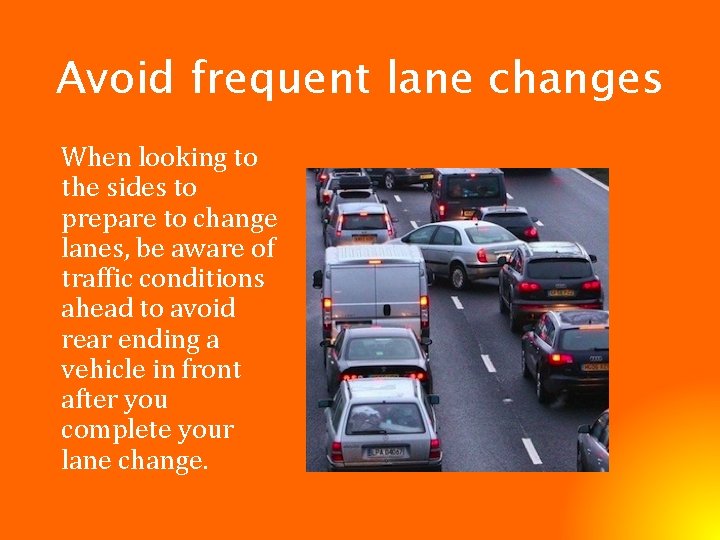 Avoid frequent lane changes

When looking to the sides to prepare to change lanes, be aware of traffic conditions ahead to avoid rear ending a vehicle in front after you complete your lane change.